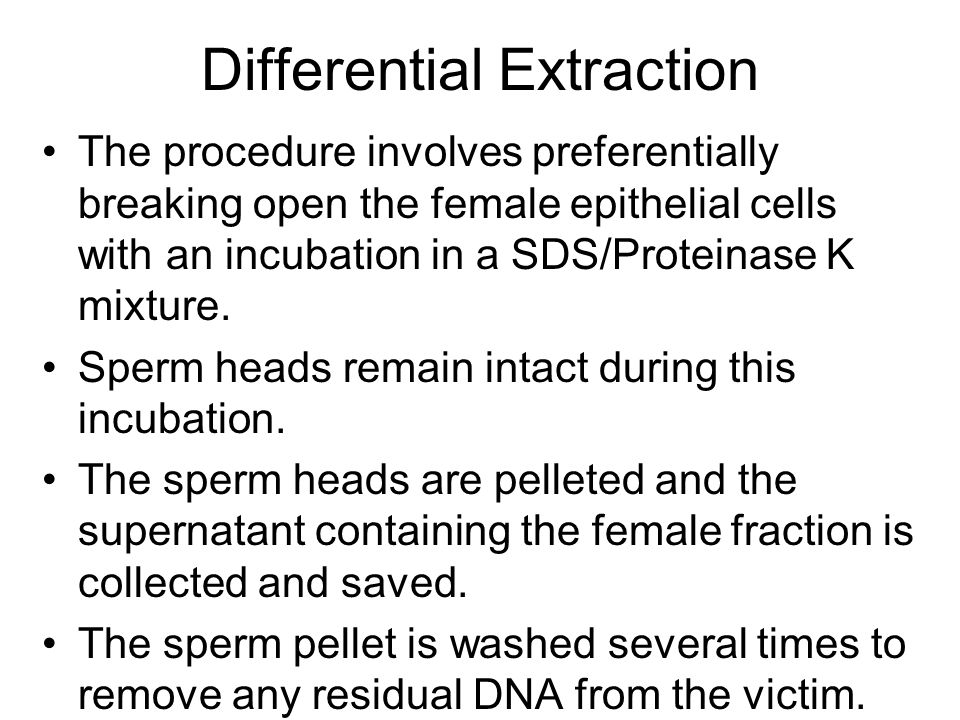 Differential Extraction

• The procedure involves preferentially breaking open the female epithelial cells with an incubation in a SDS/Proteinase K mixture.

• Sperm heads remain intact during this incubation.

• The sperm heads are pelleted and the supernatant containing the female fraction is collected and saved.

• The sperm pellet is washed several times to remove any residual DNA from the victim.